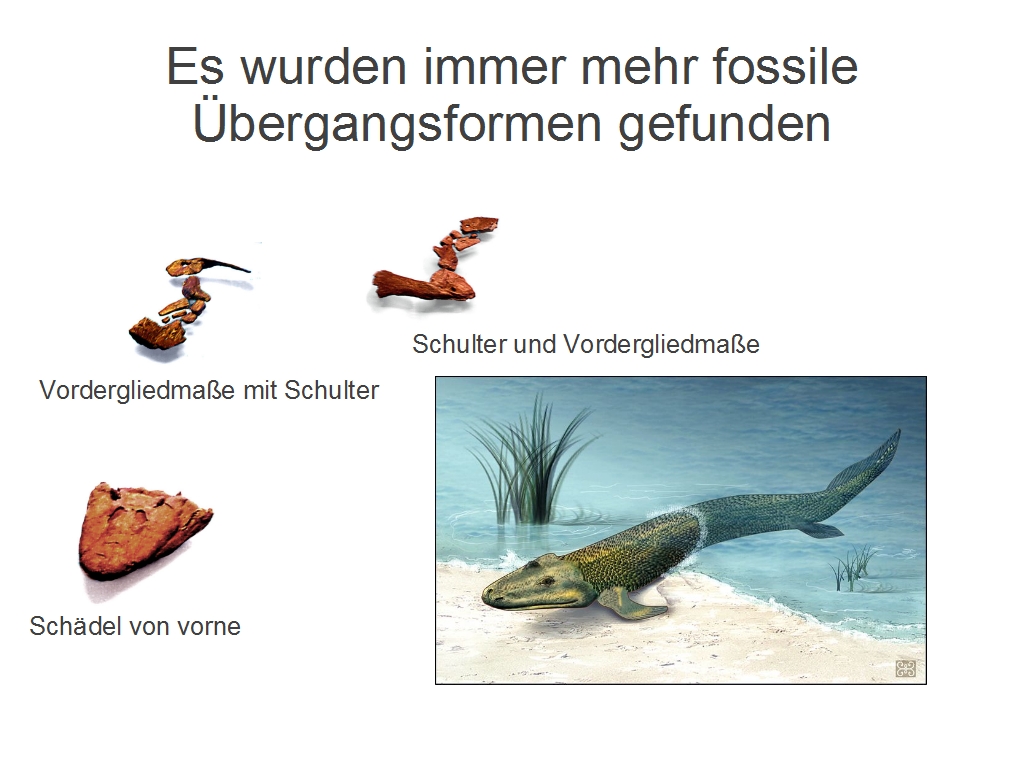 Es wurden immer mehr fossile Übergangsformen gefunden

Schulter und Vordergliedmaße

Vordergliedmaße mit Schulter

Schädel von vorne